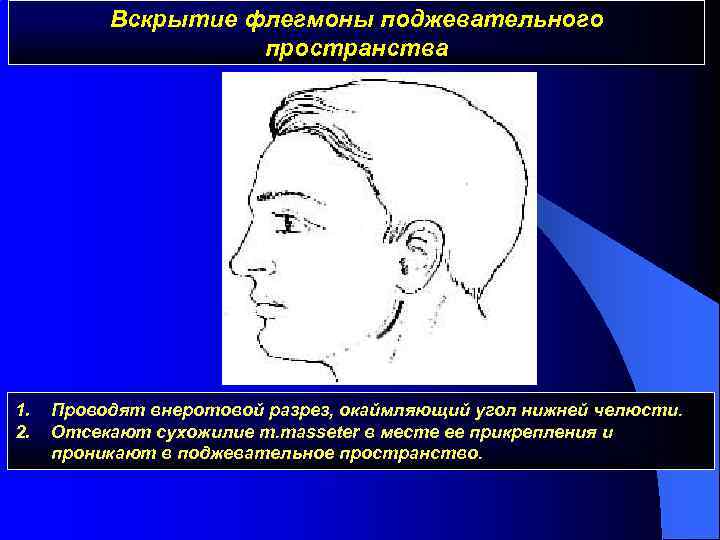 Вскрытие флегмоны поджевательного пространства

1. Проводят внеротовой разрез, окаймляющий угол нижней челюсти.
2. Отсекают сухожилие m.masseter в месте ее прикрепления и проникают в поджевательное пространство.